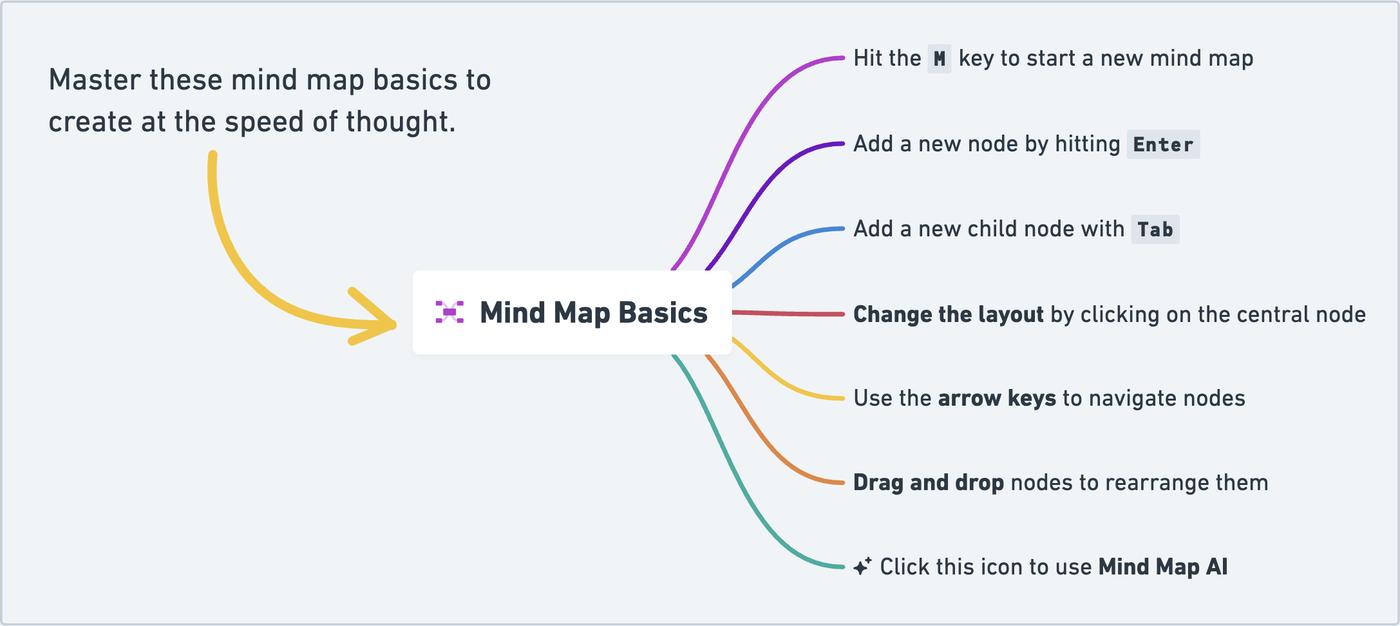 Master these mind map basics to create at the speed of thought.

Mind Map Basics

Hit the M key to start a new mind map

Add a new node by hitting Enter

Add a new child node with Tab

Change the layout by clicking on the central node

Use the arrow keys to navigate nodes

Drag and drop nodes to rearrange them

Click this icon to use Mind Map AI